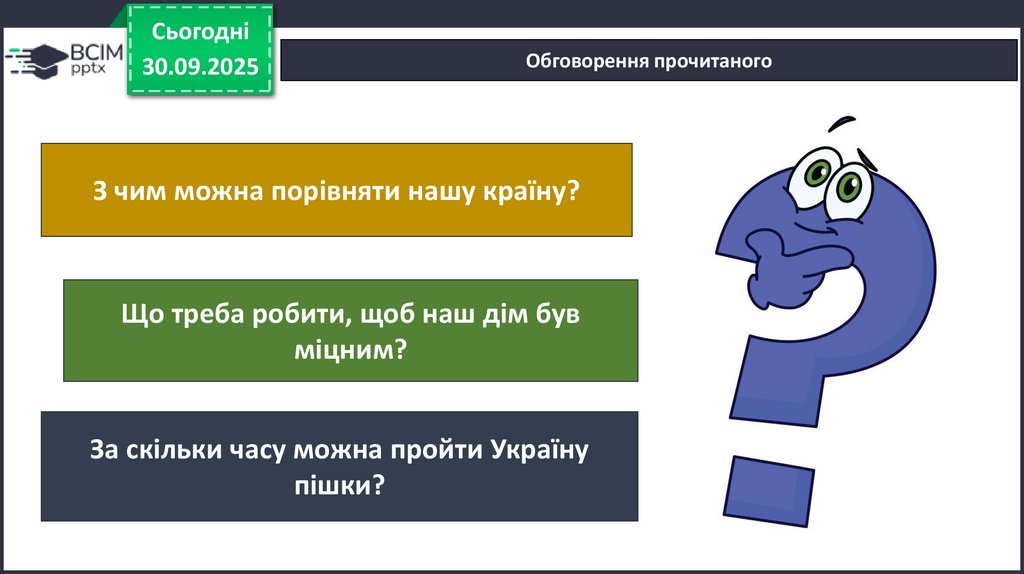 ВСІМ pptx

Сьогодні 30.09.2025

Обговорення прочитаного

З чим можна порівняти нашу країну?

Що треба робити, щоб наш дім був міцним?

За скільки часу можна пройти Україну пішки?